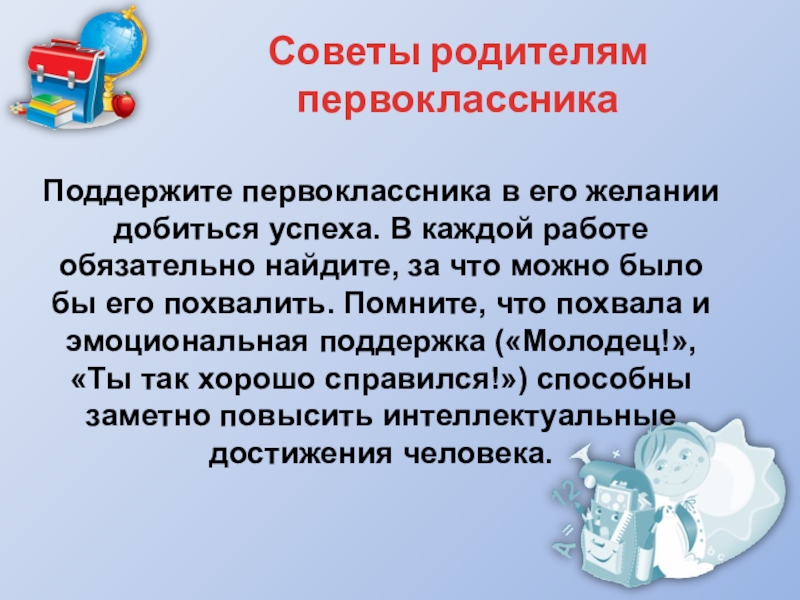 Советы родителям первоклассника

Поддержите первоклассника в его желании добиться успеха. В каждой работе обязательно найдите, за что можно было бы его похвалить. Помните, что похвала и эмоциональная поддержка («Молодец!», «Ты так хорошо справился!») способны заметно повысить интеллектуальные достижения человека.